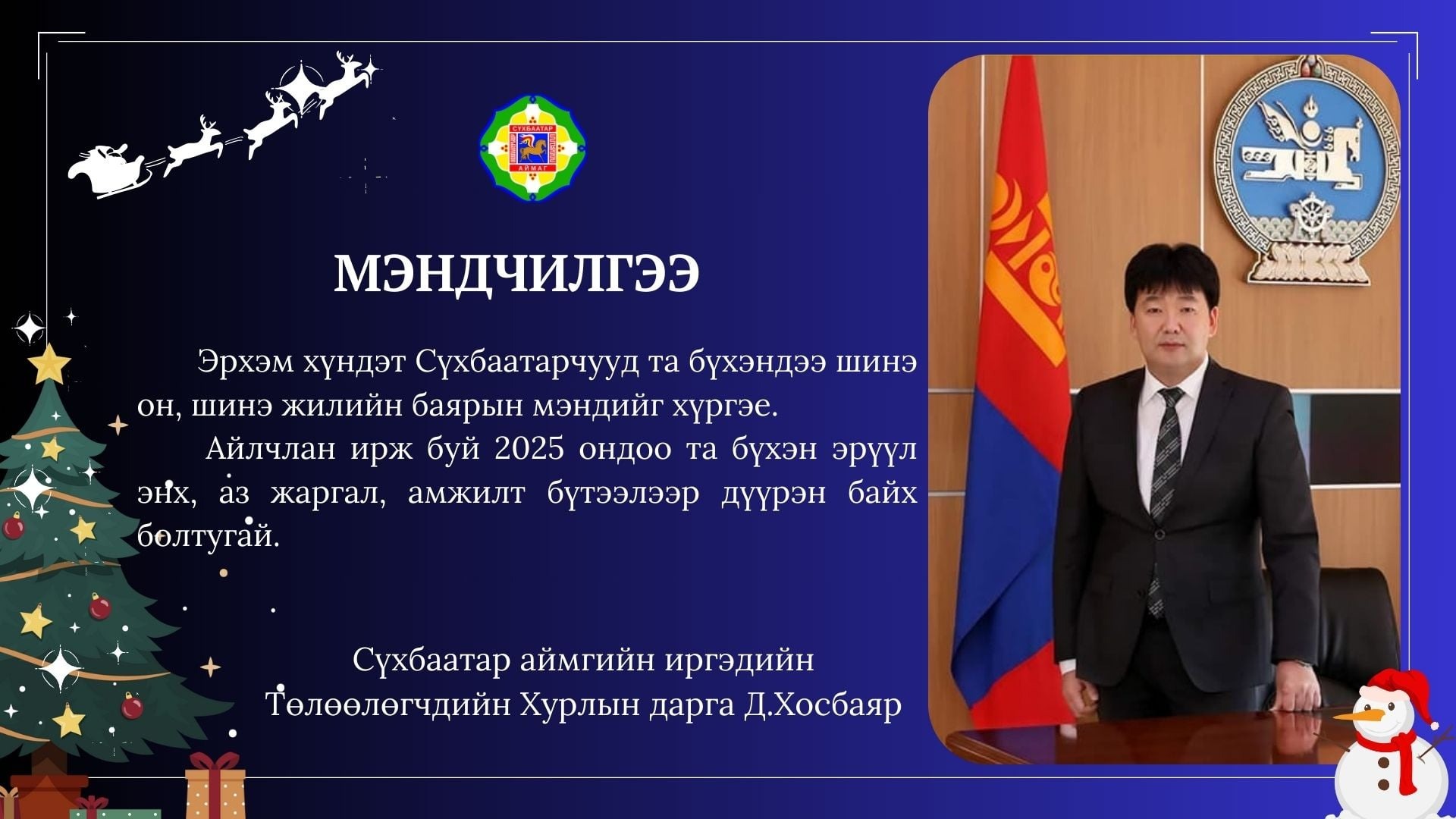 СҮХБААТАР АЙМАГ

МЭНДЧИЛГЭЭ

Эрхэм хүндэт Сүхбаатарчууд та бүхэндээ шинэ он, шинэ жилийн баярын мэндийг хүргэе.

Айлчлан ирж буй 2025 ондоо та бүхэн эрүүл энх, аз жаргал, амжилт бүтээлээр дүүрэн байх болтугай.

Сүхбаатар аймгийн иргэдийн Төлөөлөгчдийн Хурлын дарга Д.Хосбаяр